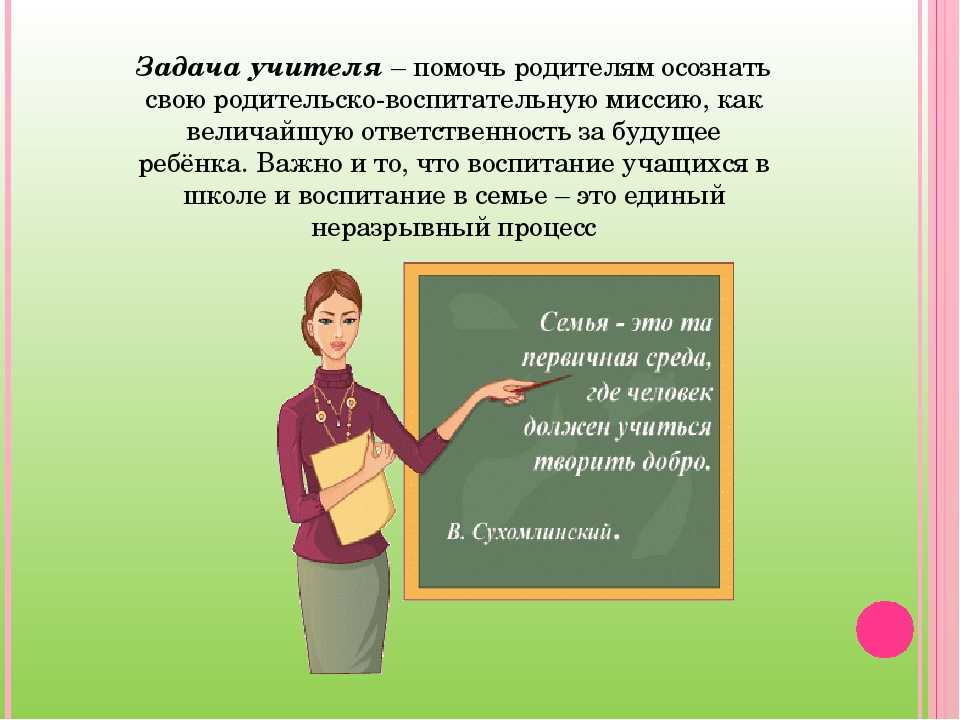 Задача учителя – помочь родителям осознать свою родительско-воспитательную миссию, как величайшую ответственность за будущее ребёнка. Важно и то, что воспитание учащихся в школе и воспитание в семье – это единый неразрывный процесс

Семья - это та первичная среда, где человек должен учиться творить добро.

В. Сухомлинский.